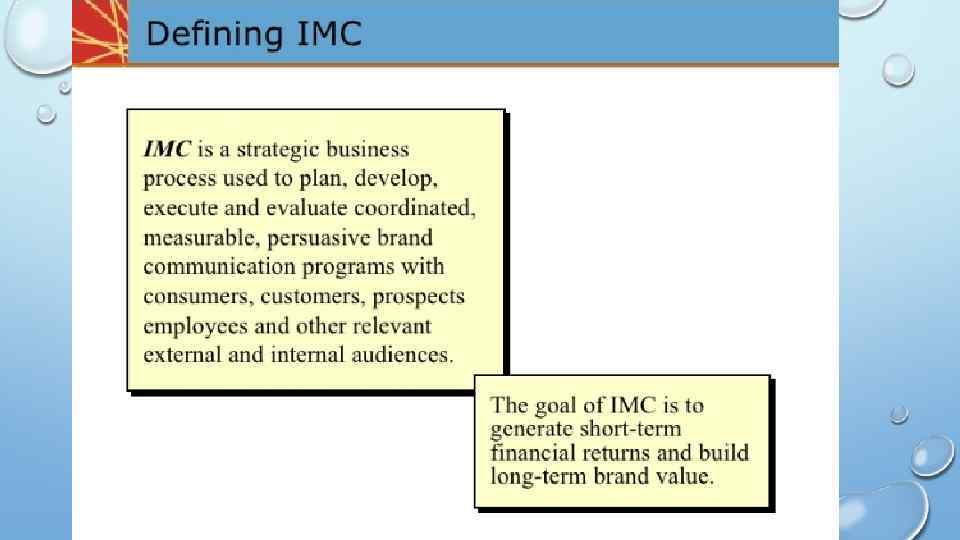 Defining IMC

IMC is a strategic business process used to plan, develop, execute and evaluate coordinated, measurable, persuasive brand communication programs with consumers, customers, prospects employees and other relevant external and internal audiences.

The goal of IMC is to generate short-term financial returns and build long-term brand value.